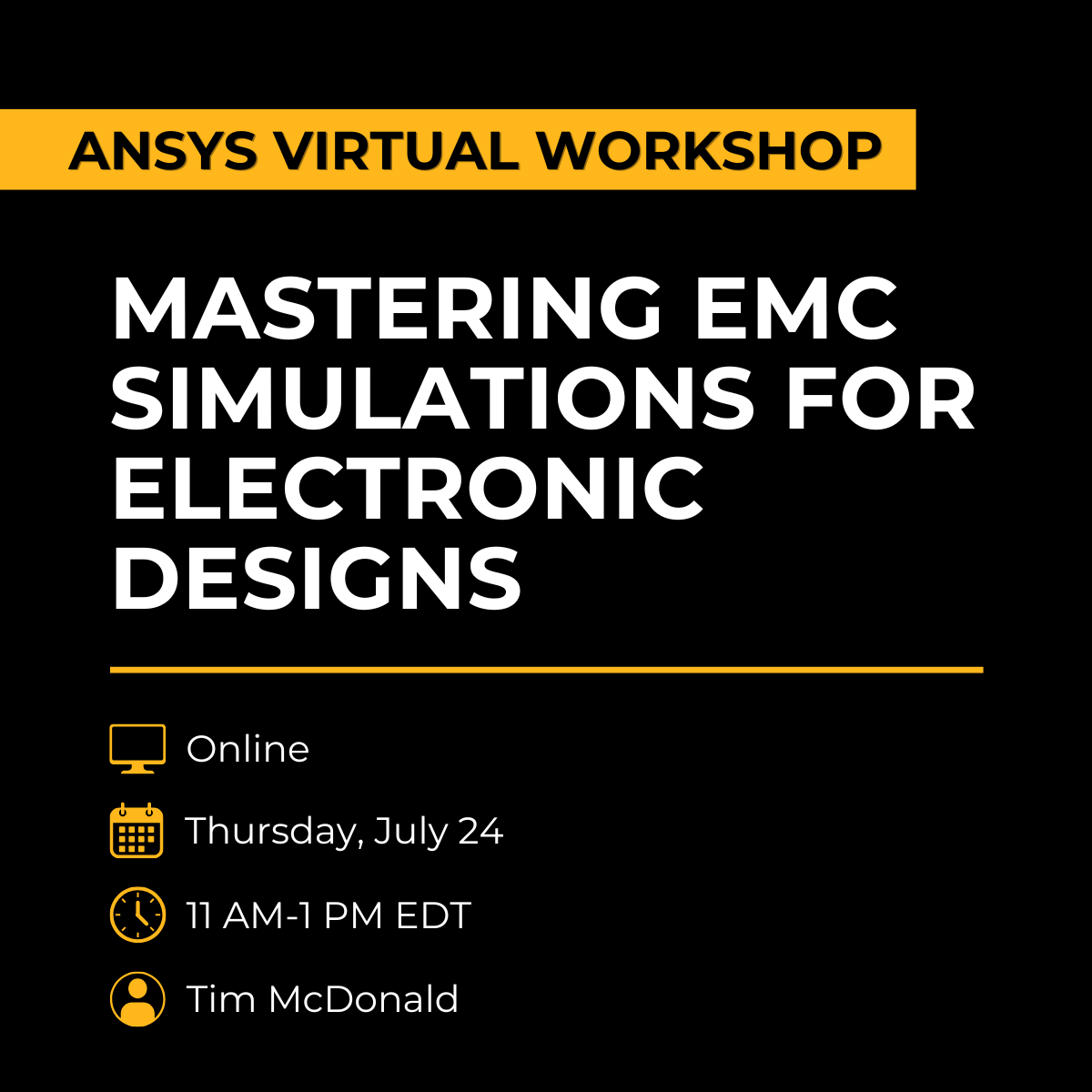 ANSYS VIRTUAL WORKSHOP

MASTERING EMC SIMULATIONS FOR ELECTRONIC DESIGNS

Online

Thursday, July 24

11 AM-1 PM EDT

Tim McDonald